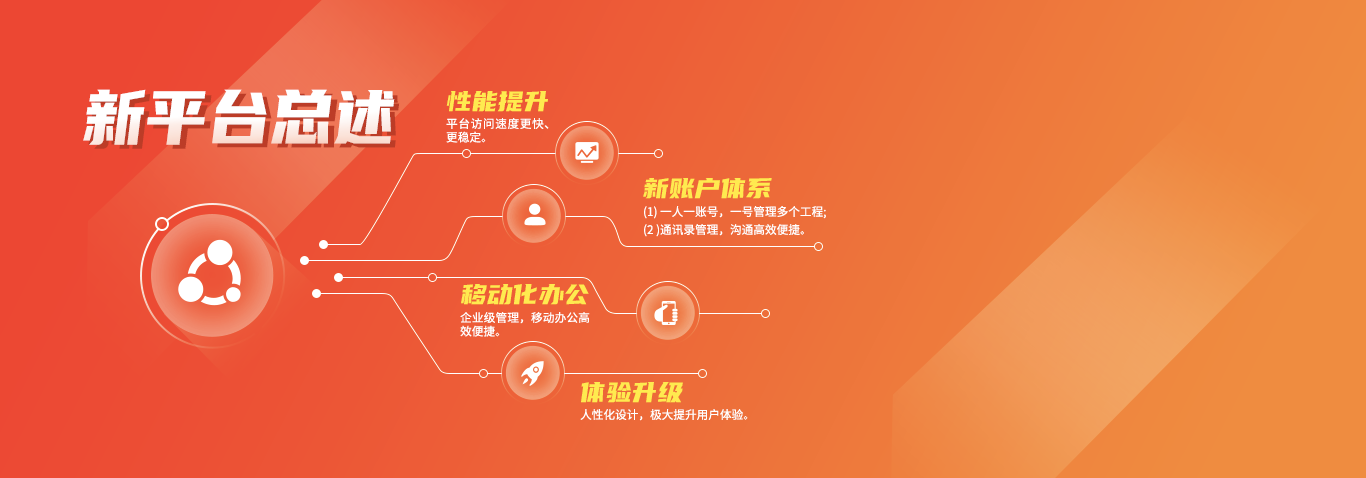 新平台总述

性能提升
平台访问速度更快、更稳定。

新账户体系
(1) 一人一账号，一号管理多个工程;
(2 )通讯录管理，沟通高效便捷。

移动化办公
企业级管理，移动办公高效便捷。

体验升级
人性化设计，极大提升用户体验。